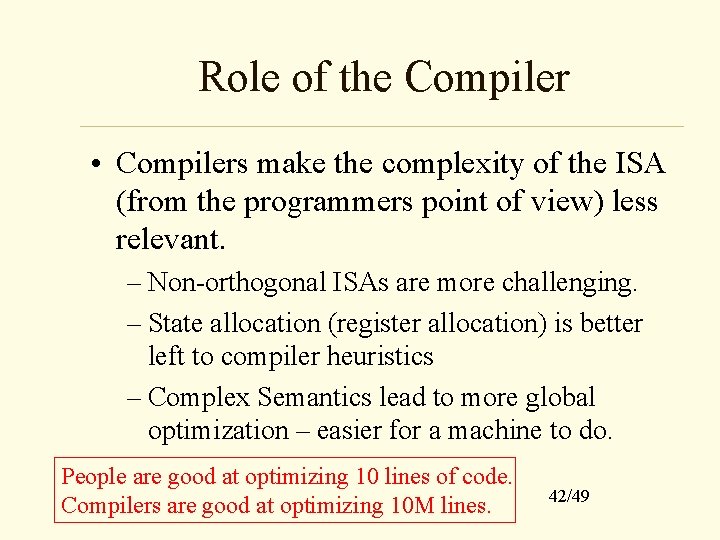 Role of the Compiler

• Compilers make the complexity of the ISA (from the programmers point of view) less relevant.

– Non-orthogonal ISAs are more challenging.

– State allocation (register allocation) is better left to compiler heuristics

– Complex Semantics lead to more global optimization – easier for a machine to do.

People are good at optimizing 10 lines of code.
Compilers are good at optimizing 10M lines.

42/49